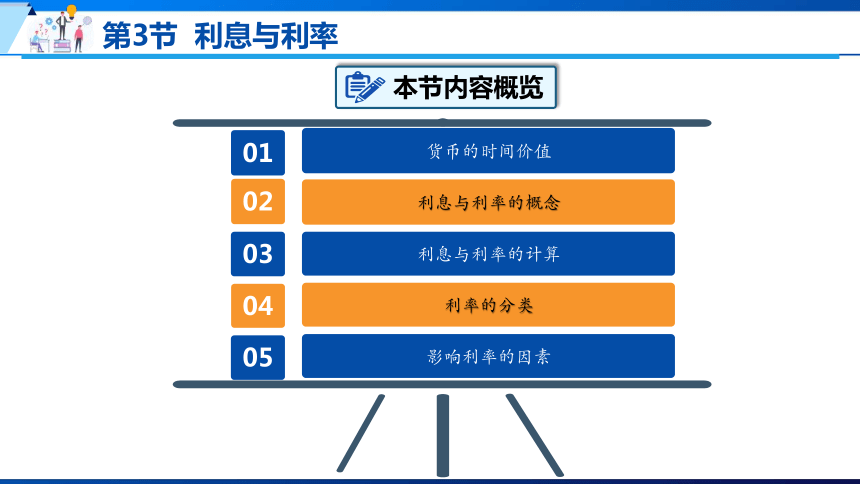 第3节 利息与利率

本节内容概览

01 货币的时间价值

02 利息与利率的概念

03 利息与利率的计算

04 利率的分类

05 影响利率的因素